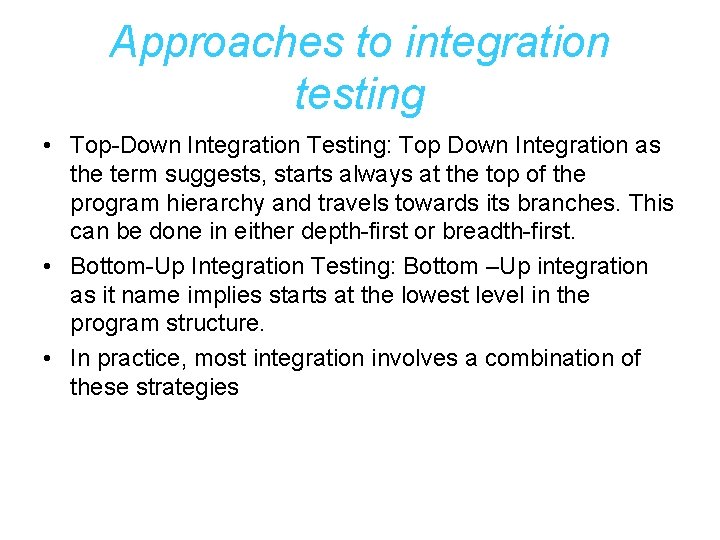 Approaches to integration testing

• Top-Down Integration Testing: Top Down Integration as the term suggests, starts always at the top of the program hierarchy and travels towards its branches. This can be done in either depth-first or breadth-first.

• Bottom-Up Integration Testing: Bottom –Up integration as it name implies starts at the lowest level in the program structure.

• In practice, most integration involves a combination of these strategies